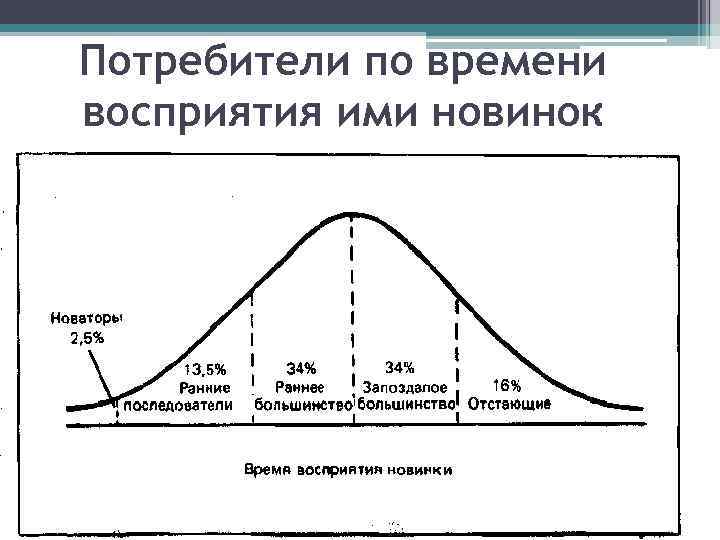 Потребители по времени восприятия ими новинок

Новаторы 2,5%

13,5% Ранние последователи

34% Раннее большинство

34% Запоздалое большинство

16% Отстающие

Время восприятия новинки